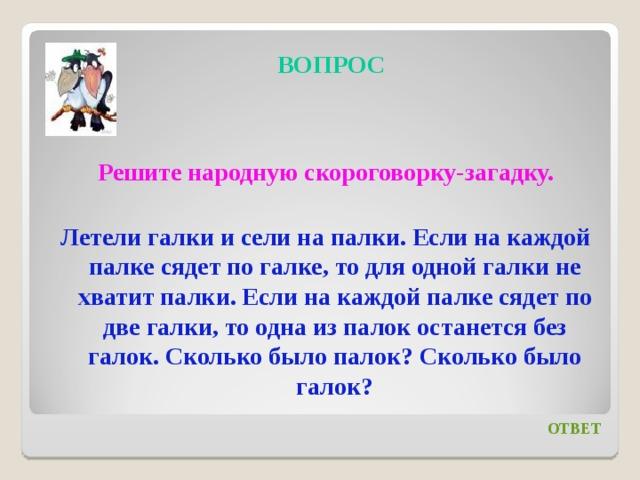 ВОПРОС

Решите народную скороговорку-загадку.

Летели галки и сели на палки. Если на каждой палке сядет по галке, то для одной галки не хватит палки. Если на каждой палке сядет по две галки, то одна из палок останется без галок. Сколько было палок? Сколько было галок?

ОТВЕТ